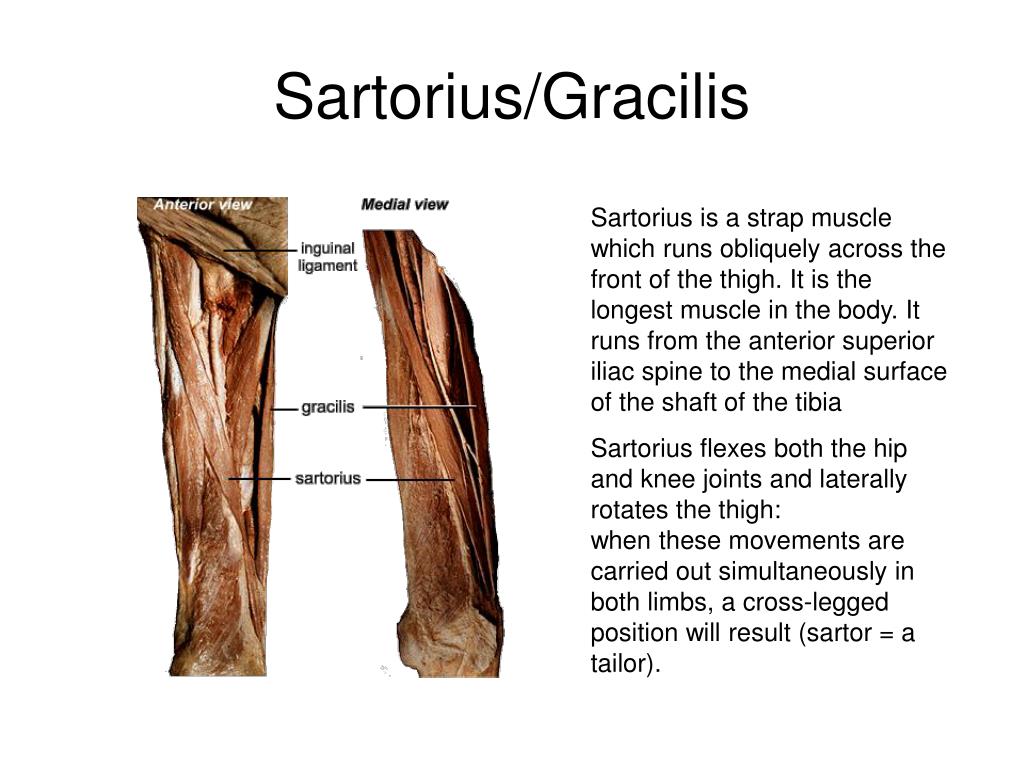 Sartorius/Gracilis

Anterior view

Medial view

inguinal ligament

gracilis

sartorius

Sartorius is a strap muscle which runs obliquely across the front of the thigh. It is the longest muscle in the body. It runs from the anterior superior iliac spine to the medial surface of the shaft of the tibia

Sartorius flexes both the hip and knee joints and laterally rotates the thigh:
when these movements are carried out simultaneously in both limbs, a cross-legged position will result (sartor = a tailor).